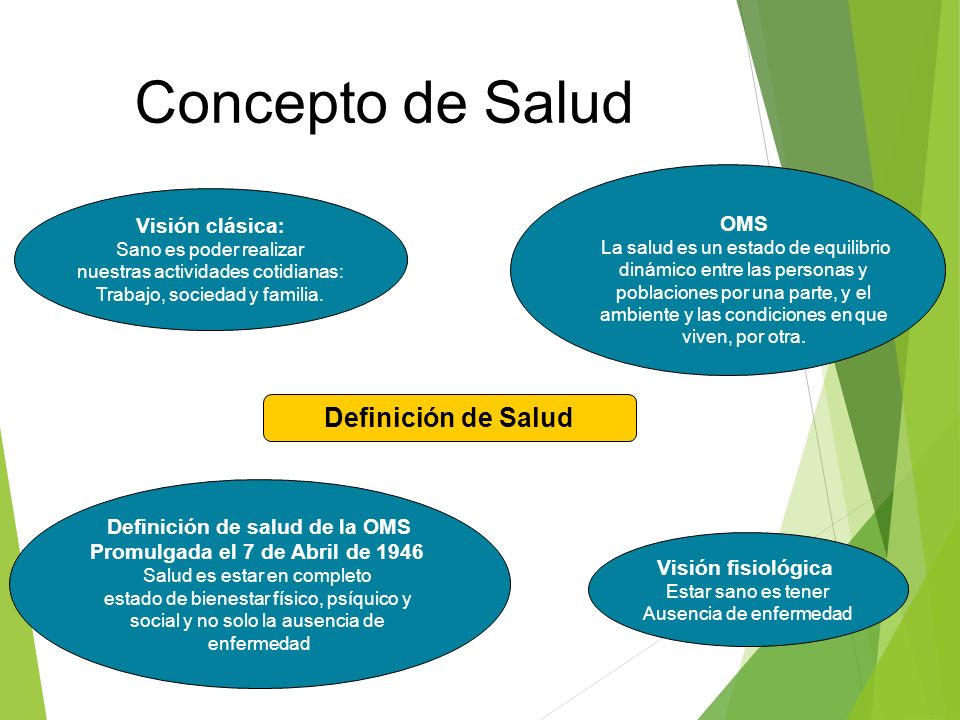 Concepto de Salud

Visión clásica:
Sano es poder realizar nuestras actividades cotidianas: Trabajo, sociedad y familia.

OMS
La salud es un estado de equilibrio dinámico entre las personas y poblaciones por una parte, y el ambiente y las condiciones en que viven, por otra.

Definición de Salud

Definición de salud de la OMS
Promulgada el 7 de Abril de 1946
Salud es estar en completo estado de bienestar físico, psíquico y social y no solo la ausencia de enfermedad

Visión fisiológica
Estar sano es tener Ausencia de enfermedad